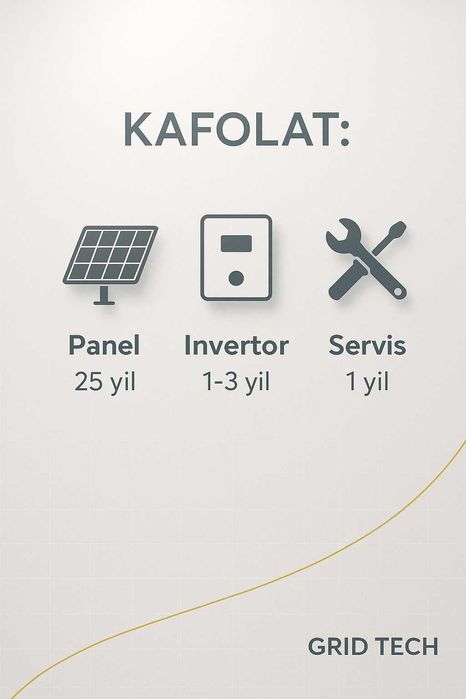 KAFOLAT:

Panel
25 yil

Invertor
1-3 yil

Servis
1 yil

GRID TECH